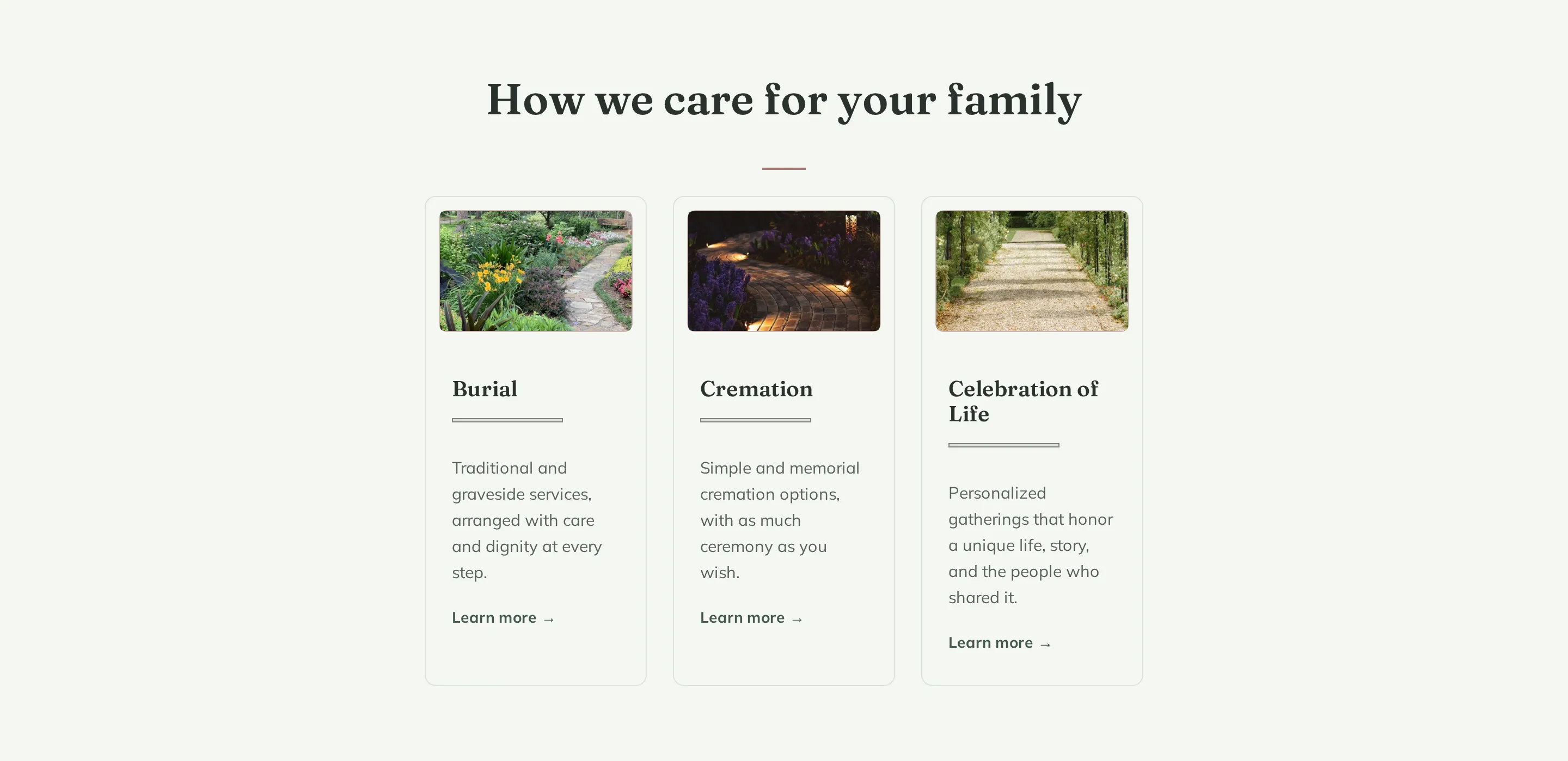 How we care for your family

Burial

Traditional and graveside services, arranged with care and dignity at every step.

Learn more →

Cremation

Simple and memorial cremation options, with as much ceremony as you wish.

Learn more →

Celebration of Life

Personalized gatherings that honor a unique life, story, and the people who shared it.

Learn more →